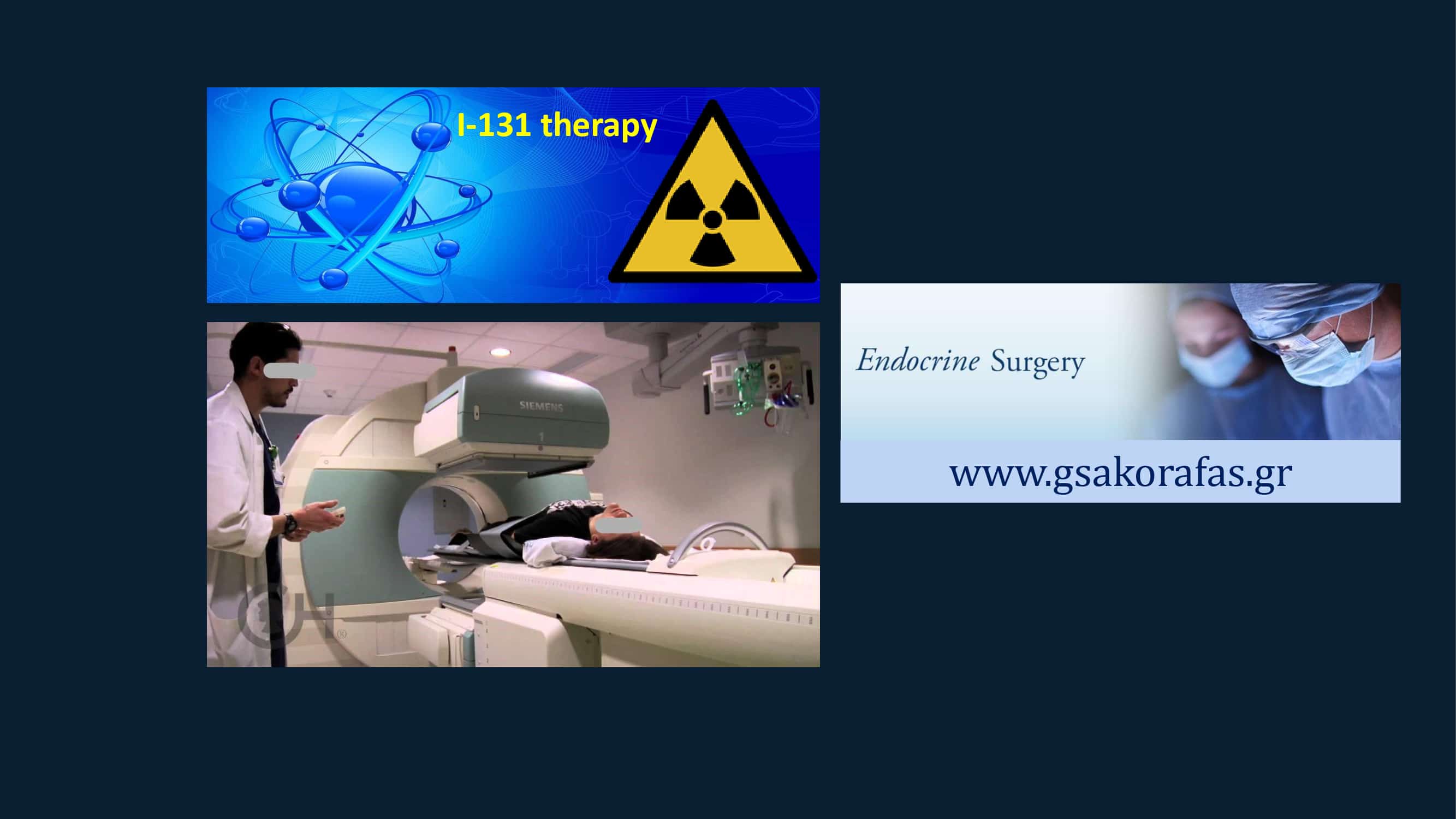 I-131 therapy

SIEMENS

Endocrine Surgery

www.gsakorafas.gr